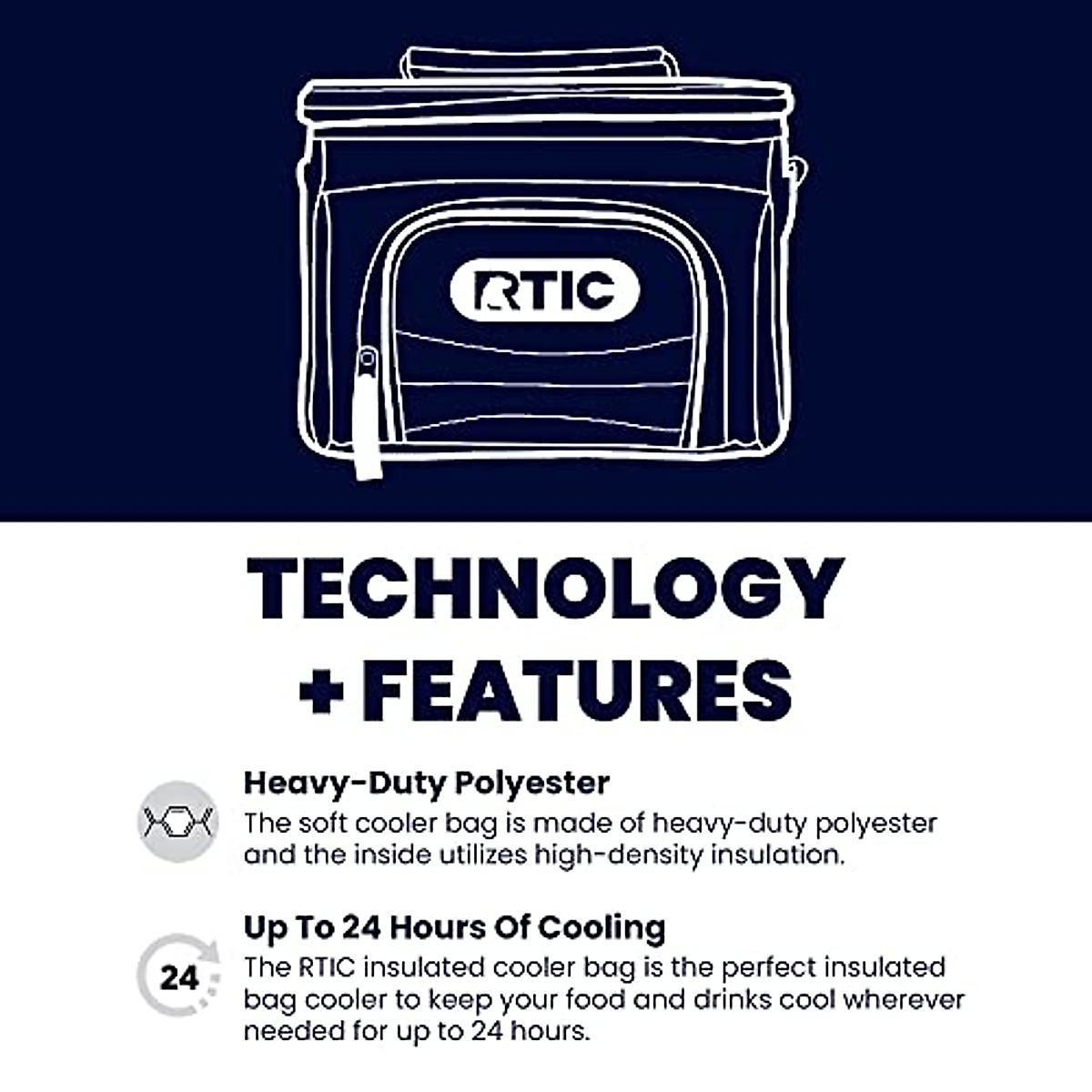 RTIC

TECHNOLOGY + FEATURES

Heavy-Duty Polyester
The soft cooler bag is made of heavy-duty polyester and the inside utilizes high-density insulation.

24

Up To 24 Hours Of Cooling
The RTIC insulated cooler bag is the perfect insulated bag cooler to keep your food and drinks cool wherever needed for up to 24 hours.